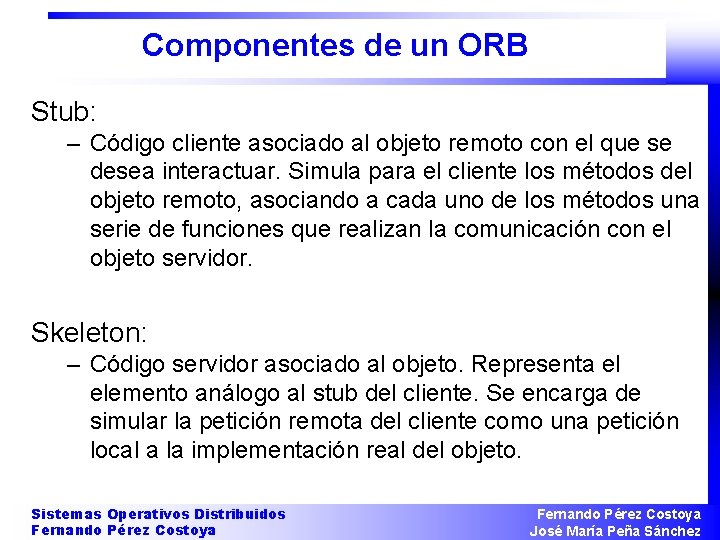 Componentes de un ORB

Stub:

– Código cliente asociado al objeto remoto con el que se desea interactuar. Simula para el cliente los métodos del objeto remoto, asociando a cada uno de los métodos una serie de funciones que realizan la comunicación con el objeto servidor.

Skeleton:

– Código servidor asociado al objeto. Representa el elemento análogo al stub del cliente. Se encarga de simular la petición remota del cliente como una petición local a la implementación real del objeto.

Sistemas Operativos Distribuidos
Fernando Pérez Costoya

Fernando Pérez Costoya
José María Peña Sánchez